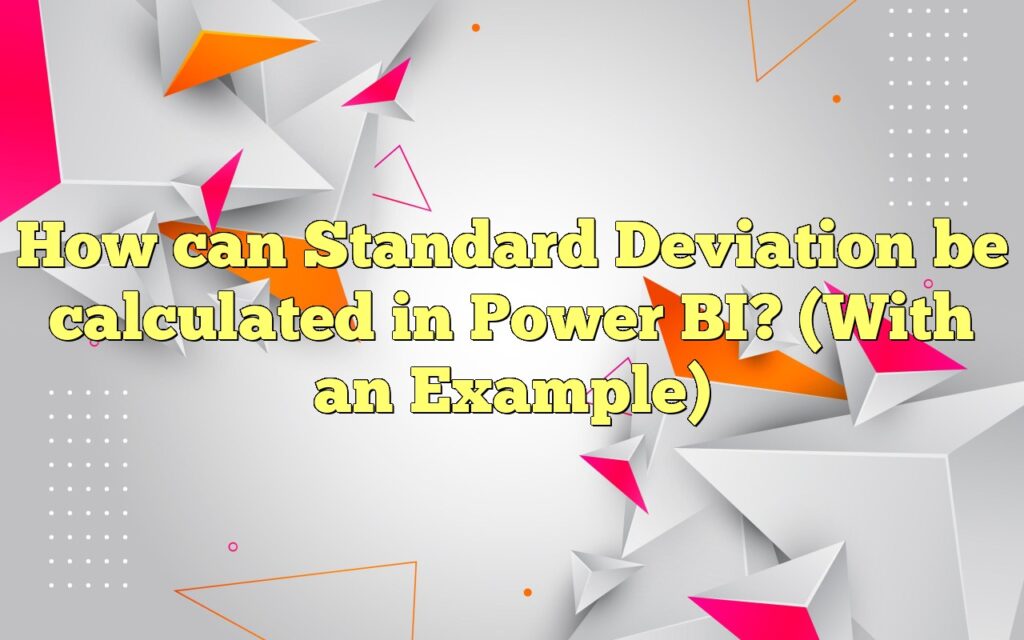 How can Standard Deviation be calculated in Power BI? (With an Example)